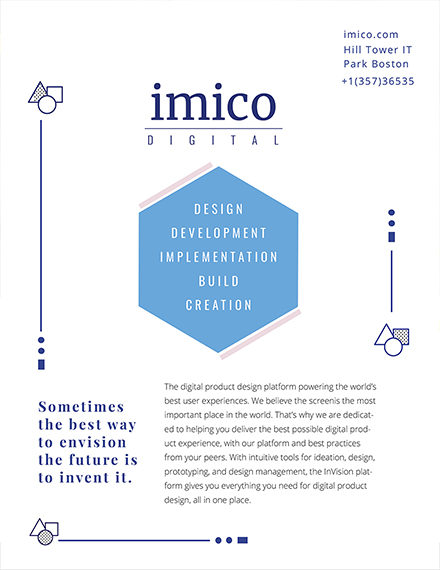 imico.com
Hill Tower IT
Park Boston
+1(357)36535

imico
DIGITAL

DESIGN
DEVELOPMENT
IMPLEMENTATION
BUILD
CREATION

Sometimes the best way to envision the future is to invent it.

The digital product design platform powering the world's best user experiences. We believe the screenis the most important place in the world. That's why we are dedicated to helping you deliver the best possible digital product experience, with our platform and best practices from your peers. With intuitive tools for ideation, design, prototyping, and design management, the InVision platform gives you everything you need for digital product design, all in one place.